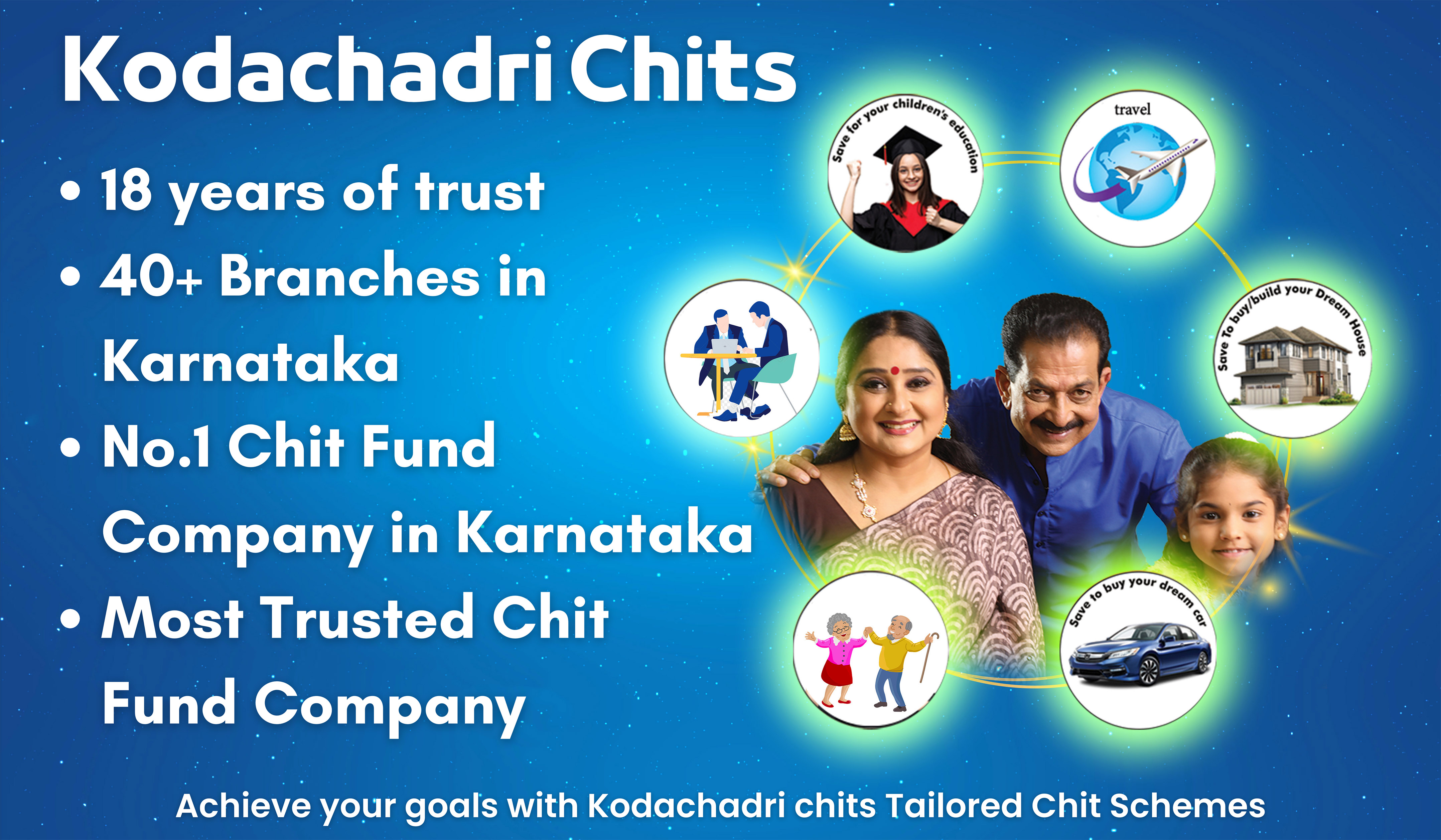 Kodachadri Chits

• 18 years of trust
• 40+ Branches in Karnataka
• No.1 Chit Fund Company in Karnataka
• Most Trusted Chit Fund Company

Save for your children's education

travel

Save To buy/build your Dream House

Save to buy your dream car

Achieve your goals with Kodachadri chits Tailored Chit Schemes